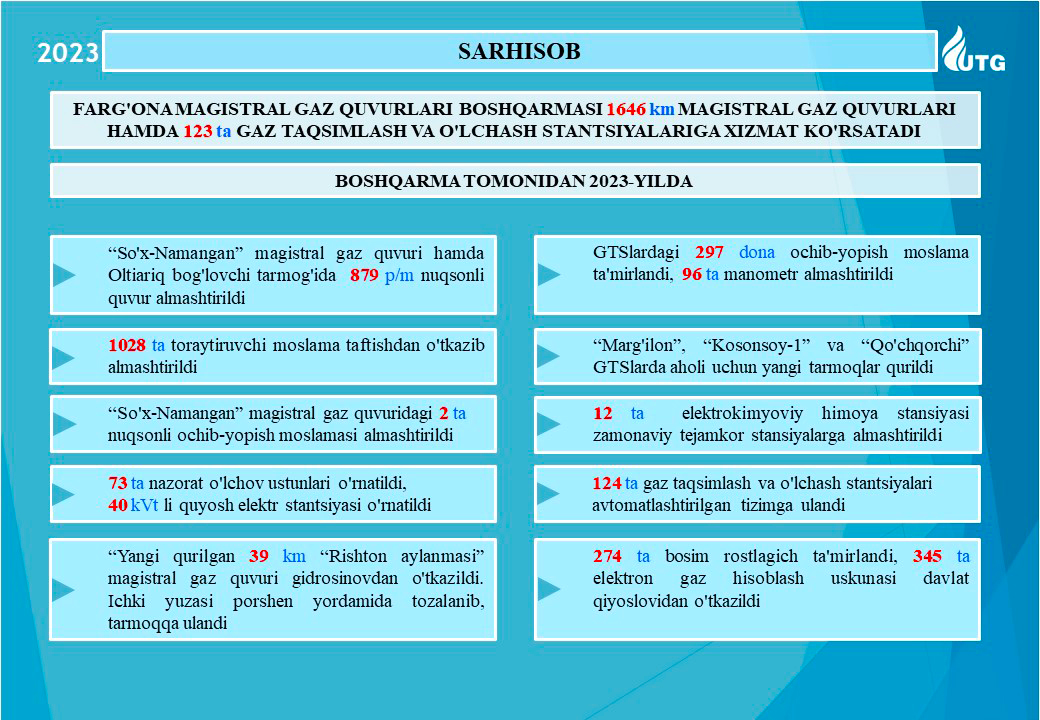 2023

SARHISOB

UTG

FARG'ONA MAGISTRAL GAZ QUVURLARI BOSHQARMASI 1646 km MAGISTRAL GAZ QUVURLARI HAMDA 123 ta GAZ TAQSIMLASH VA O'LCHASH STANTSIYALARIGA XIZMAT KO'RSATADI

BOSHQARMA TOMONIDAN 2023-YILDA

“So'x-Namangan” magistral gaz quvuri hamda Oltiariq bog'lovchi tarmog'ida 879 p/m nuqsonli quvur almashtirildi

1028 ta toraytiruvchi moslama taftishdan o'tkazib almashtirildi

“So'x-Namangan” magistral gaz quvuridagi 2 ta nuqsonli ochib-yopish moslamasi almashtirildi

73 ta nazorat o'lchov ustunlari o'rnatildi, 40 kVt li quyosh elektr stantsiyasi o'rnatildi

“Yangi qurilgan 39 km “Rishton aylanmasi” magistral gaz quvuri gidrosinovdan o'tkazildi. Ichki yuzasi porshen yordamida tozalanib, tarmoqqa ulandi

GTSlardagi 297 dona ochib-yopish moslama ta'mirlandi, 96 ta manometr almashtirildi

“Marg'ilon”, “Kosonsoy-1” va “Qo'chqorchi” GTSlarda aholi uchun yangi tarmoqlar qurildi

12 ta elektrokimyoviy himoya stansiyasi zamonaviy tejamkor stansiyalarga almashtirildi

124 ta gaz taqsimlash va o'lchash stantsiyalari avtomatlashtirilgan tizimga ulandi

274 ta bosim rostlagich ta'mirlandi, 345 ta elektron gaz hisoblash uskunasi davlat qiyoslovidan o'tkazildi